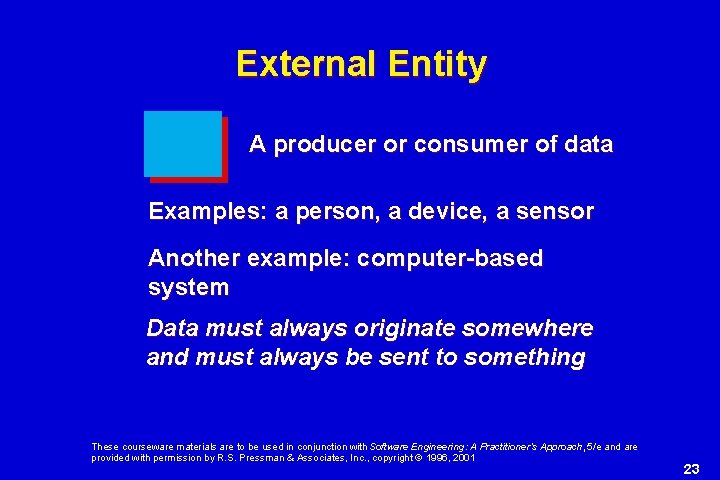 External Entity

A producer or consumer of data

Examples: a person, a device, a sensor

Another example: computer-based system

Data must always originate somewhere and must always be sent to something

These courseware materials are to be used in conjunction with Software Engineering: A Practitioner's Approach, 5/e and are provided with permission by R.S. Pressman & Associates, Inc., copyright © 1996, 2001

23